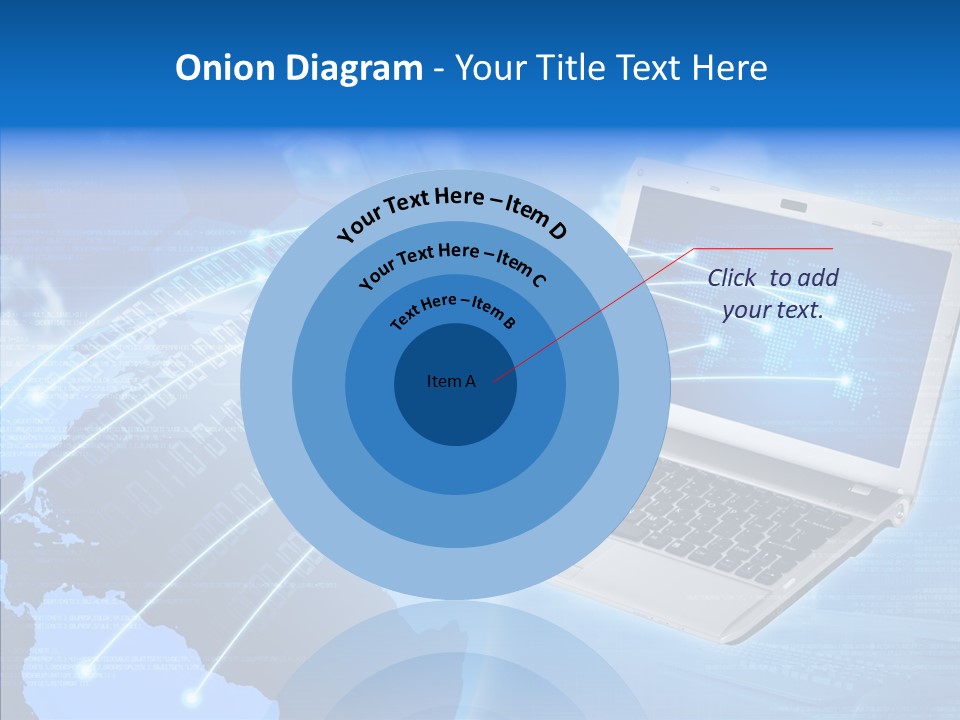 Onion Diagram - Your Title Text Here

Your Text Here – Item D

Your Text Here – Item C

Text Here – Item B

Item A

Click to add your text.